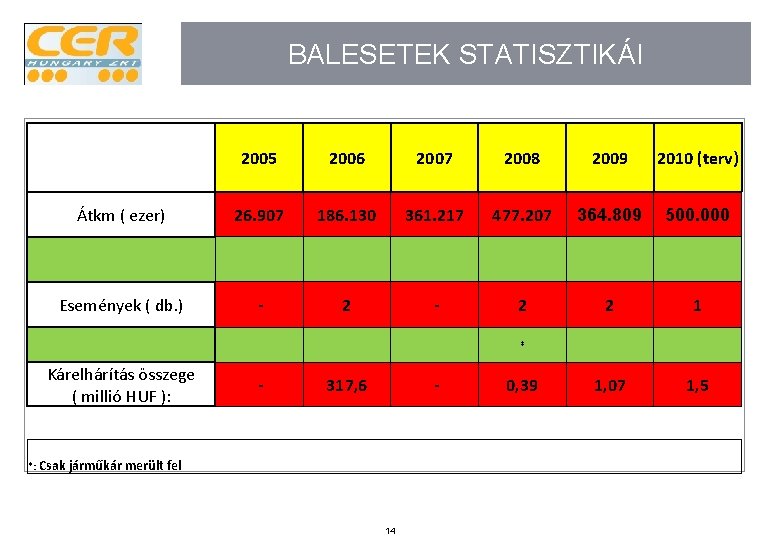 CER
HUNGARY ZRT

BALESETEK STATISZTIKÁI

| | 2005 | 2006 | 2007 | 2008 | 2009 | 2010 (terv) |
|---|---|---|---|---|---|---|
| Átkm ( ezer) | 26.907 | 186.130 | 361.217 | 477.207 | 364.809 | 500.000 |
| | | | | | | |
| Események ( db.) | - | 2 | - | 2 | 2 | 1 |
| | | | | * | | |
| Kárelhárítás összege ( millió HUF ): | - | 317,6 | - | 0,39 | 1,07 | 1,5 |

*: Csak járműkár merült fel

14